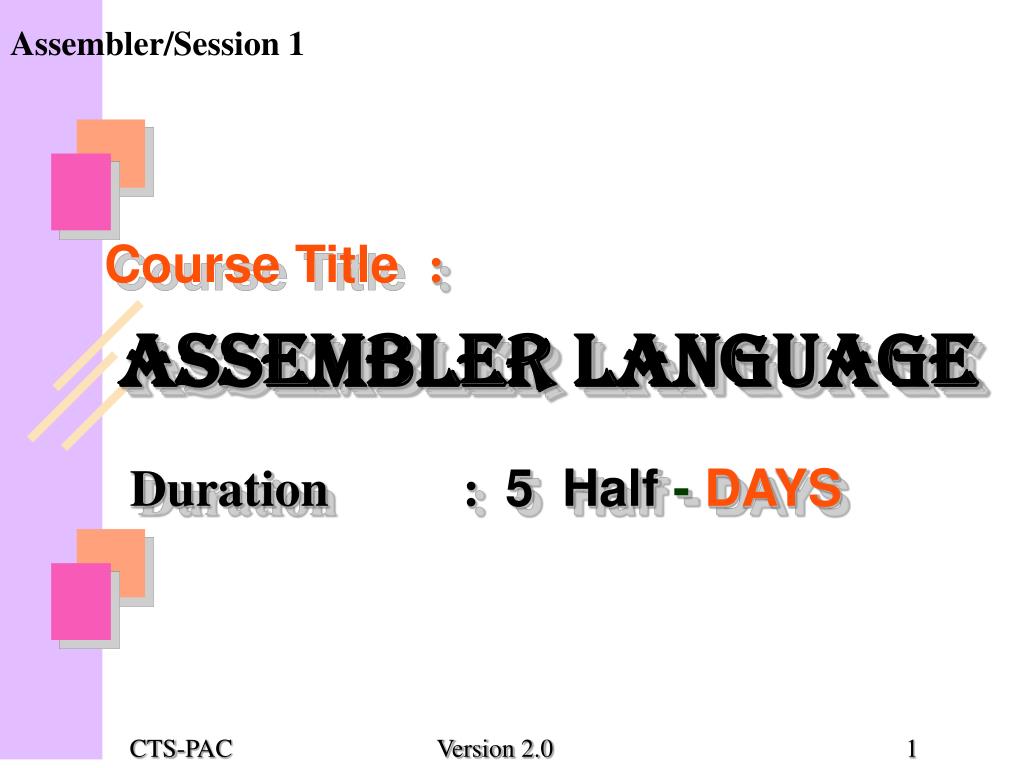 Assembler/Session 1

Course Title :

ASSEMBLER LANGUAGE

Duration : 5 Half - DAYS

CTS-PAC

Version 2.0

1